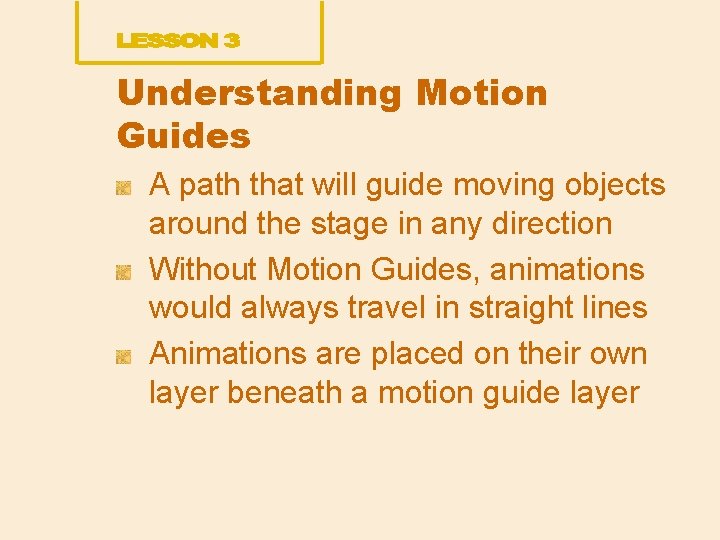 LESSON 3

Understanding Motion Guides

A path that will guide moving objects around the stage in any direction

Without Motion Guides, animations would always travel in straight lines

Animations are placed on their own layer beneath a motion guide layer